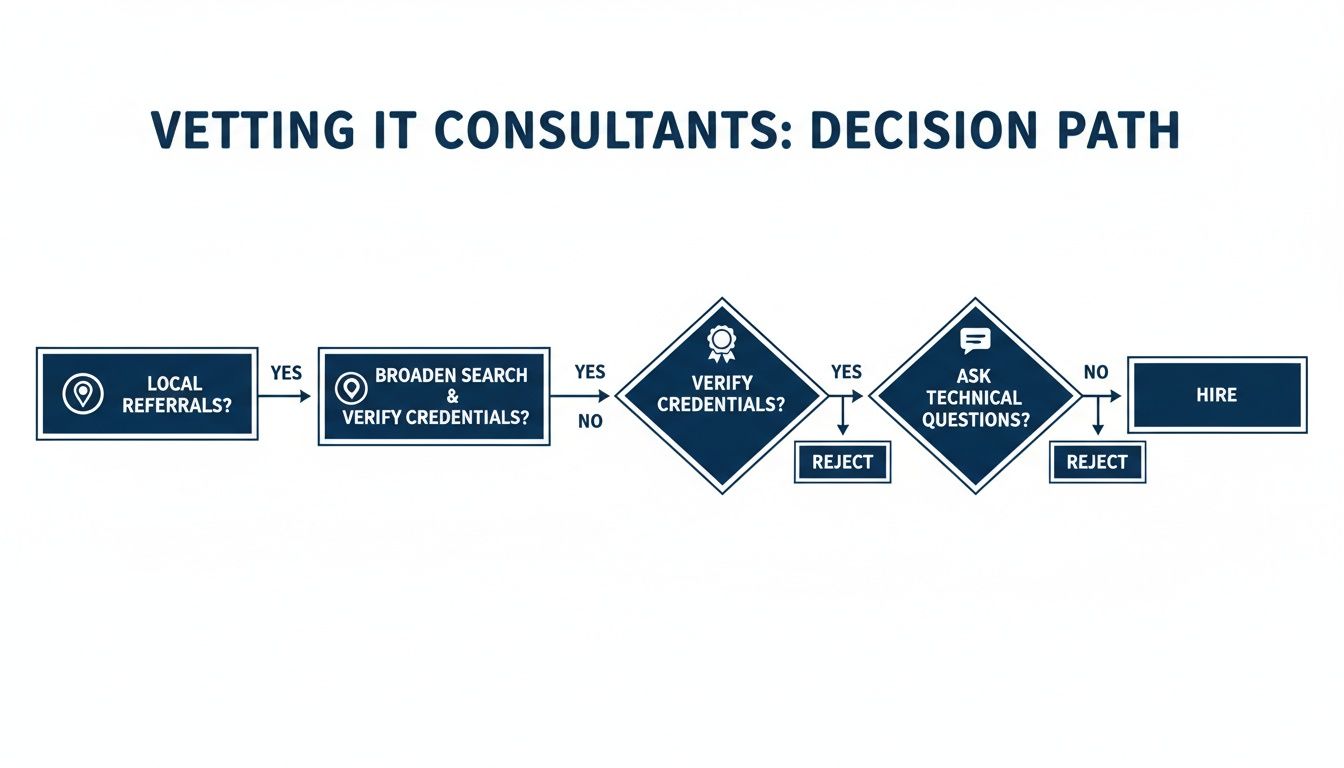 VETTING IT CONSULTANTS: DECISION PATH

LOCAL REFERRALS?

YES

BROADEN SEARCH & VERIFY CREDENTIALS?

YES

NO

VERIFY CREDENTIALS?

YES

REJECT

ASK TECHNICAL QUESTIONS?

NO

REJECT

HIRE